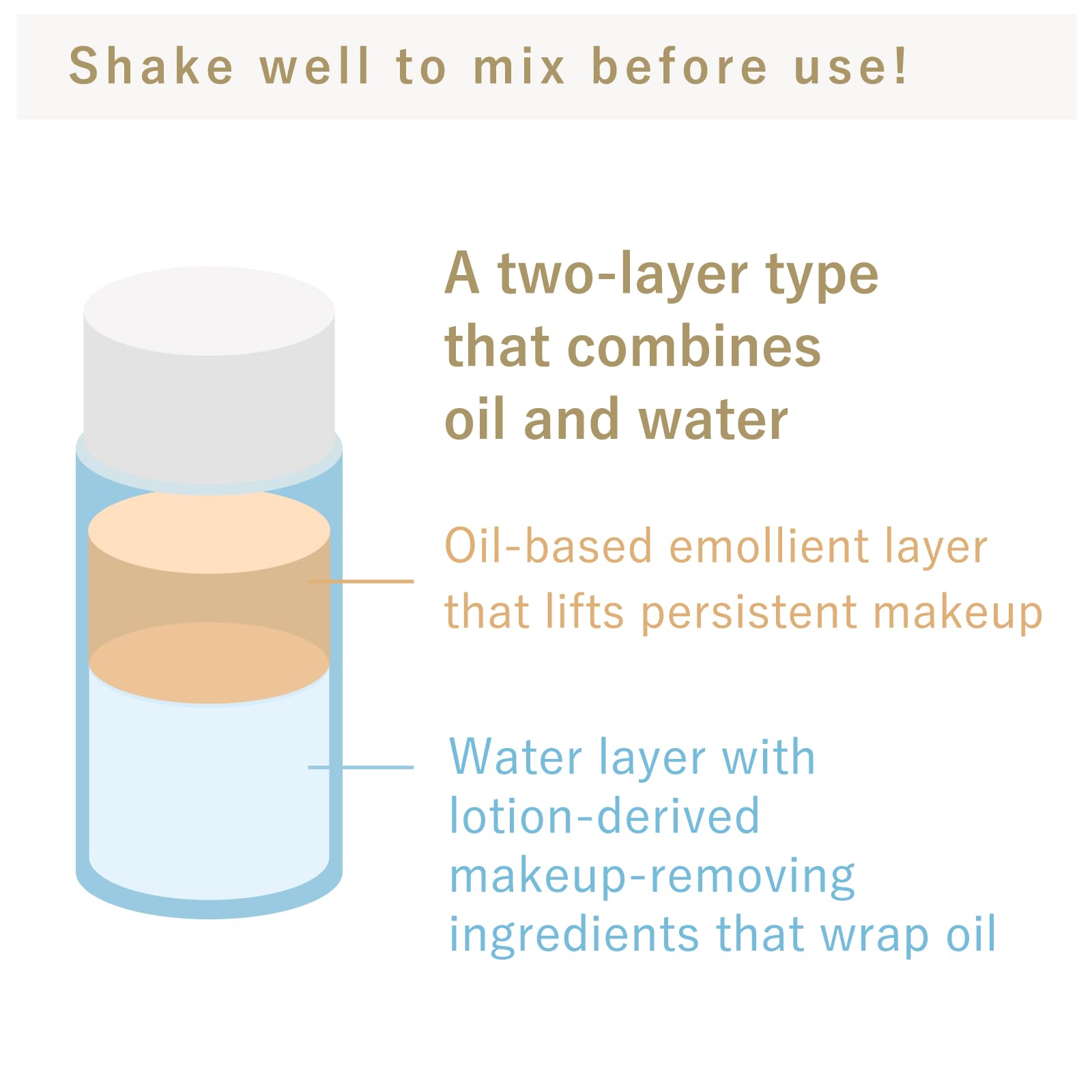 Shake well to mix before use!

A two-layer type that combines oil and water

Oil-based emollient layer that lifts persistent makeup

Water layer with lotion-derived makeup-removing ingredients that wrap oil